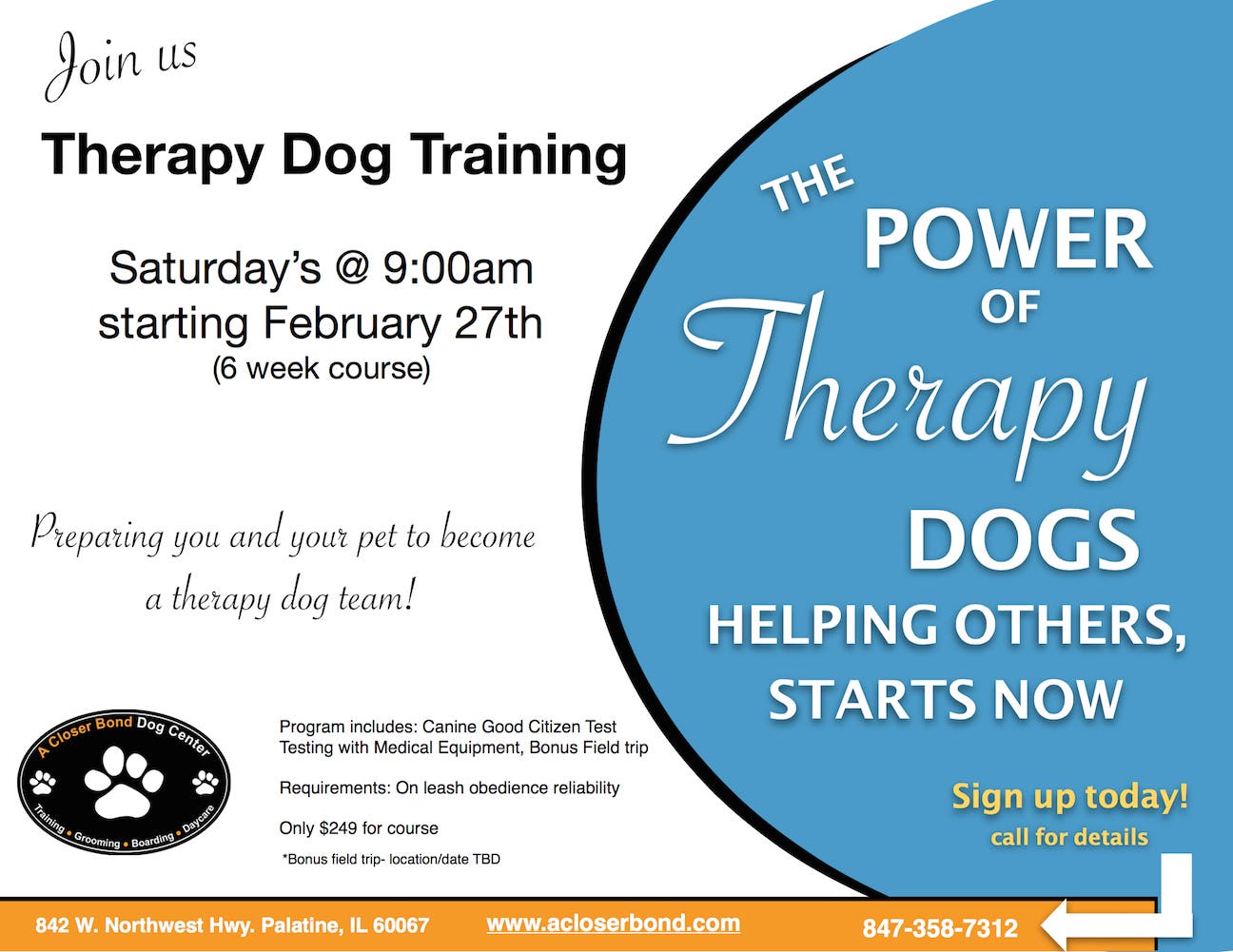 Join us

Therapy Dog Training

Saturday's @ 9:00am
starting February 27th
(6 week course)

Preparing you and your pet to become a therapy dog team!

A Closer Bond Dog Center
Training • Grooming • Boarding • Daycare

Program includes: Canine Good Citizen Test
Testing with Medical Equipment, Bonus Field trip

Requirements: On leash obedience reliability

Only $249 for course

*Bonus field trip- location/date TBD

THE POWER OF Therapy DOGS
HELPING OTHERS, STARTS NOW

Sign up today!
call for details

842 W. Northwest Hwy. Palatine, IL 60067 www.acloserbond.com 847-358-7312